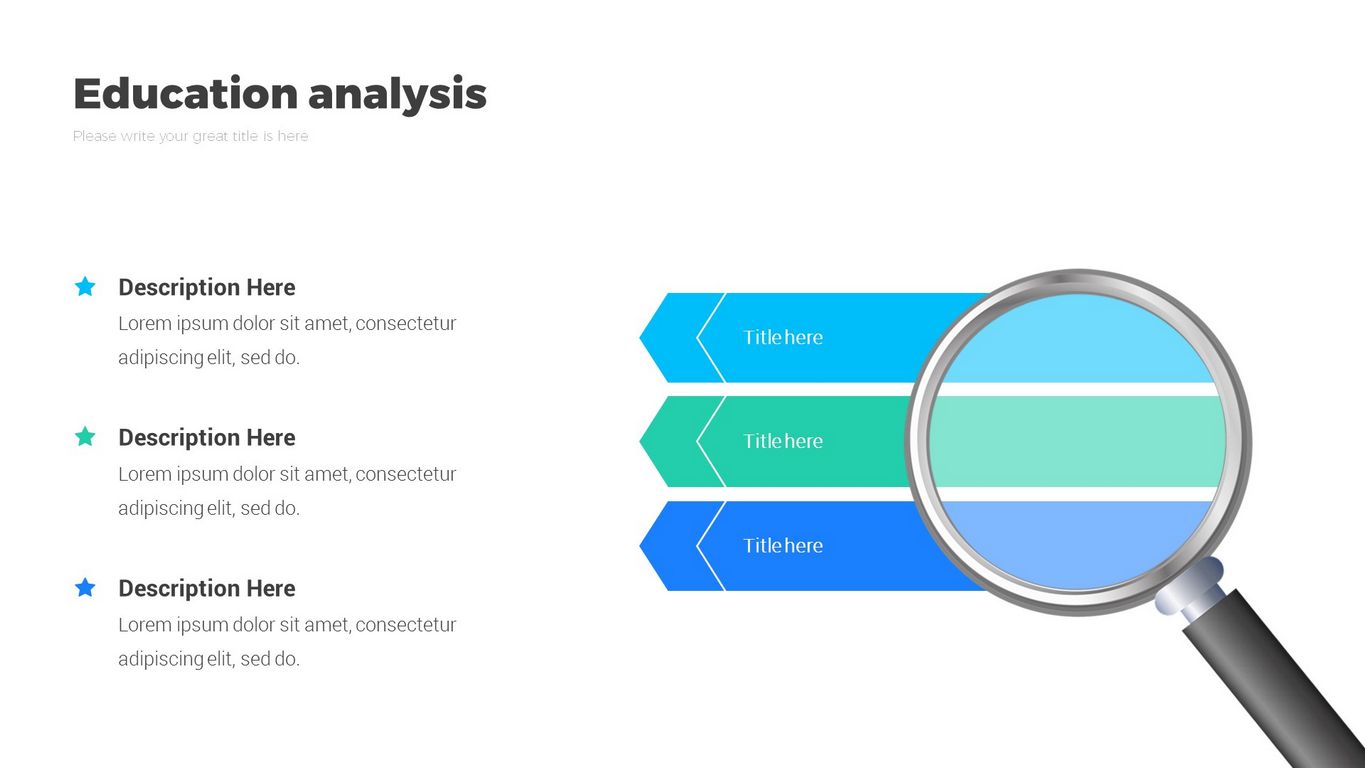 Education analysis

Please write your great title is here

Description Here
Lorem ipsum dolor sit amet, consectetur adipiscing elit, sed do.

Description Here
Lorem ipsum dolor sit amet, consectetur adipiscing elit, sed do.

Description Here
Lorem ipsum dolor sit amet, consectetur adipiscing elit, sed do.

Title here

Title here

Title here